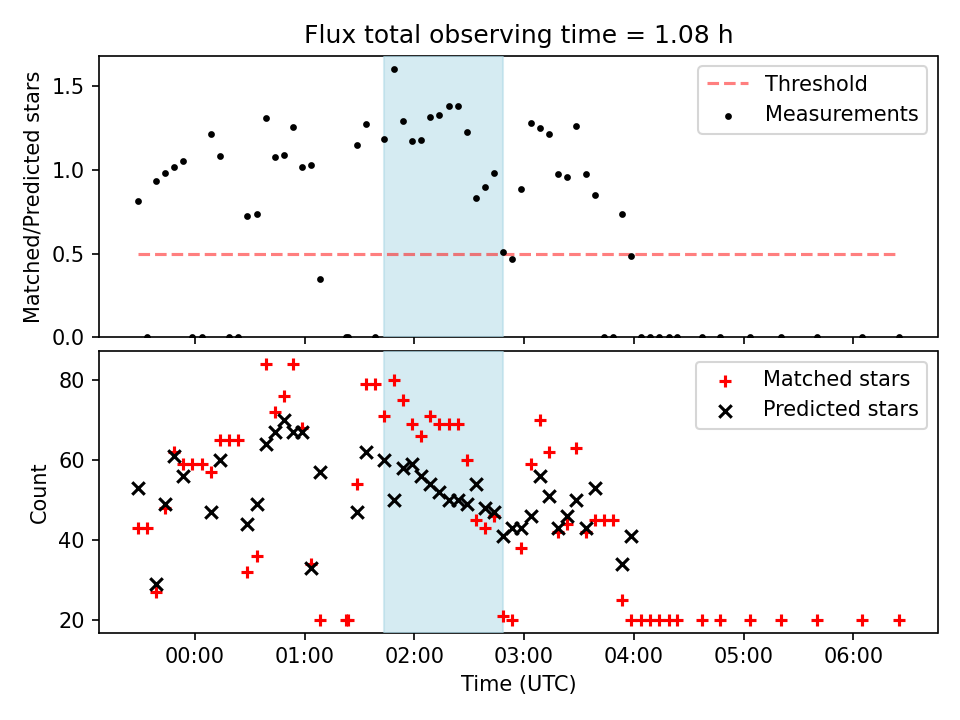 Flux total observing time = 1.08 h

Matched/Predicted stars

1.5
1.0
0.5
0.0

Threshold
Measurements

Count

80
60
40
20

Matched stars
Predicted stars

00:00 01:00 02:00 03:00 04:00 05:00 06:00

Time (UTC)